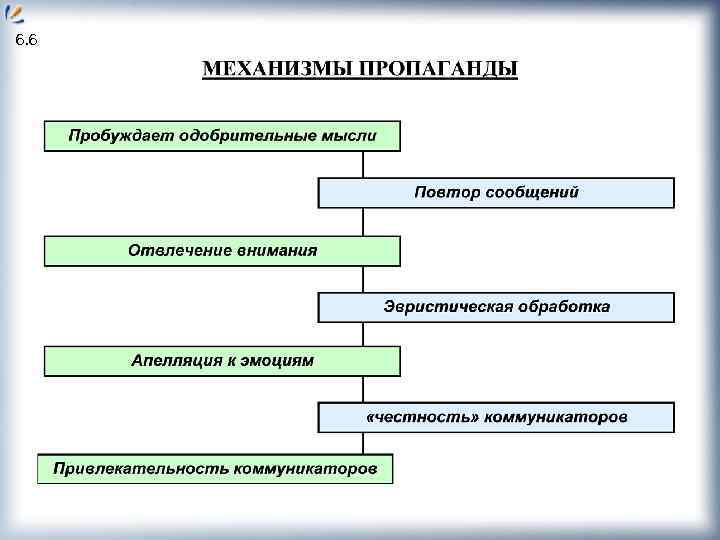 6.6

МЕХАНИЗМЫ ПРОПАГАНДЫ

Пробуждает одобрительные мысли

Повтор сообщений

Отвлечение внимания

Эвристическая обработка

Апелляция к эмоциям

«честность» коммуникаторов

Привлекательность коммуникаторов